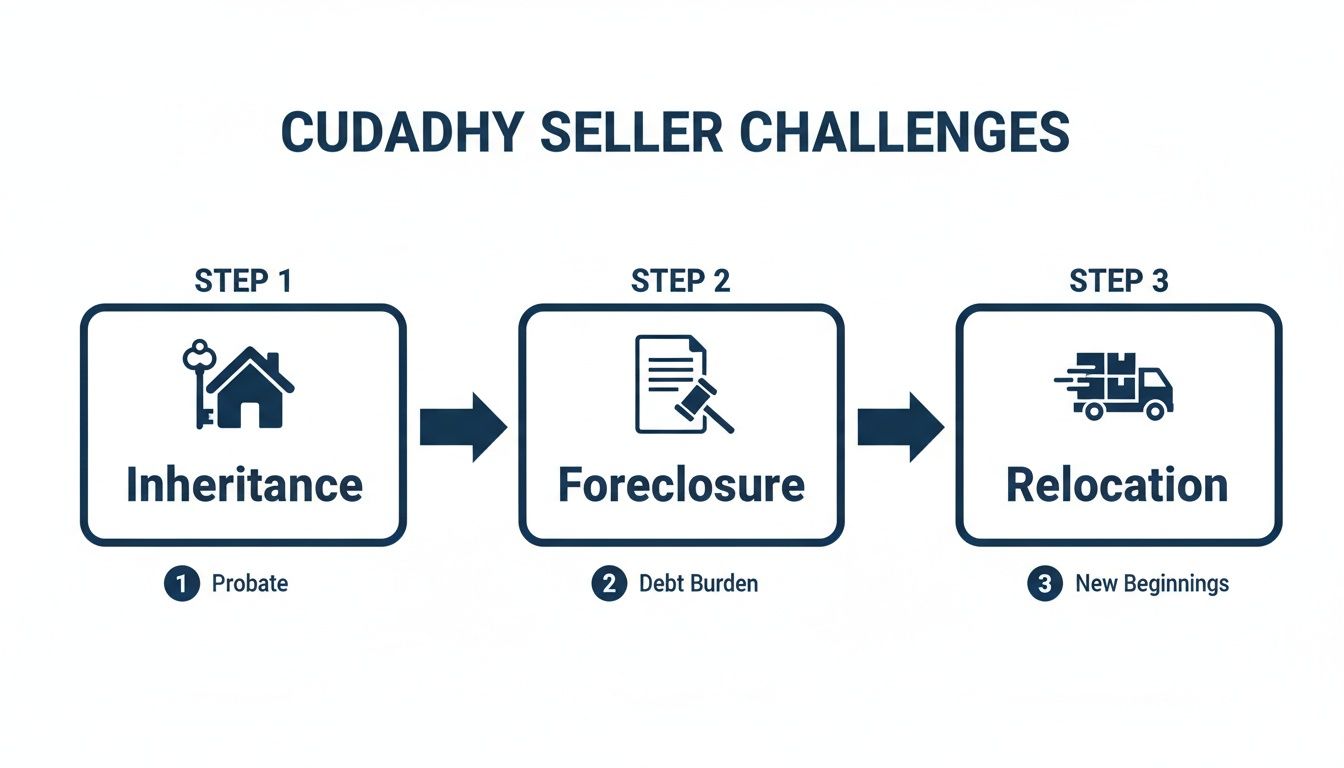 CUDADHY SELLER CHALLENGES

STEP 1

Inheritance

1 Probate

STEP 2

Foreclosure

2 Debt Burden

STEP 3

Relocation

3 New Beginnings